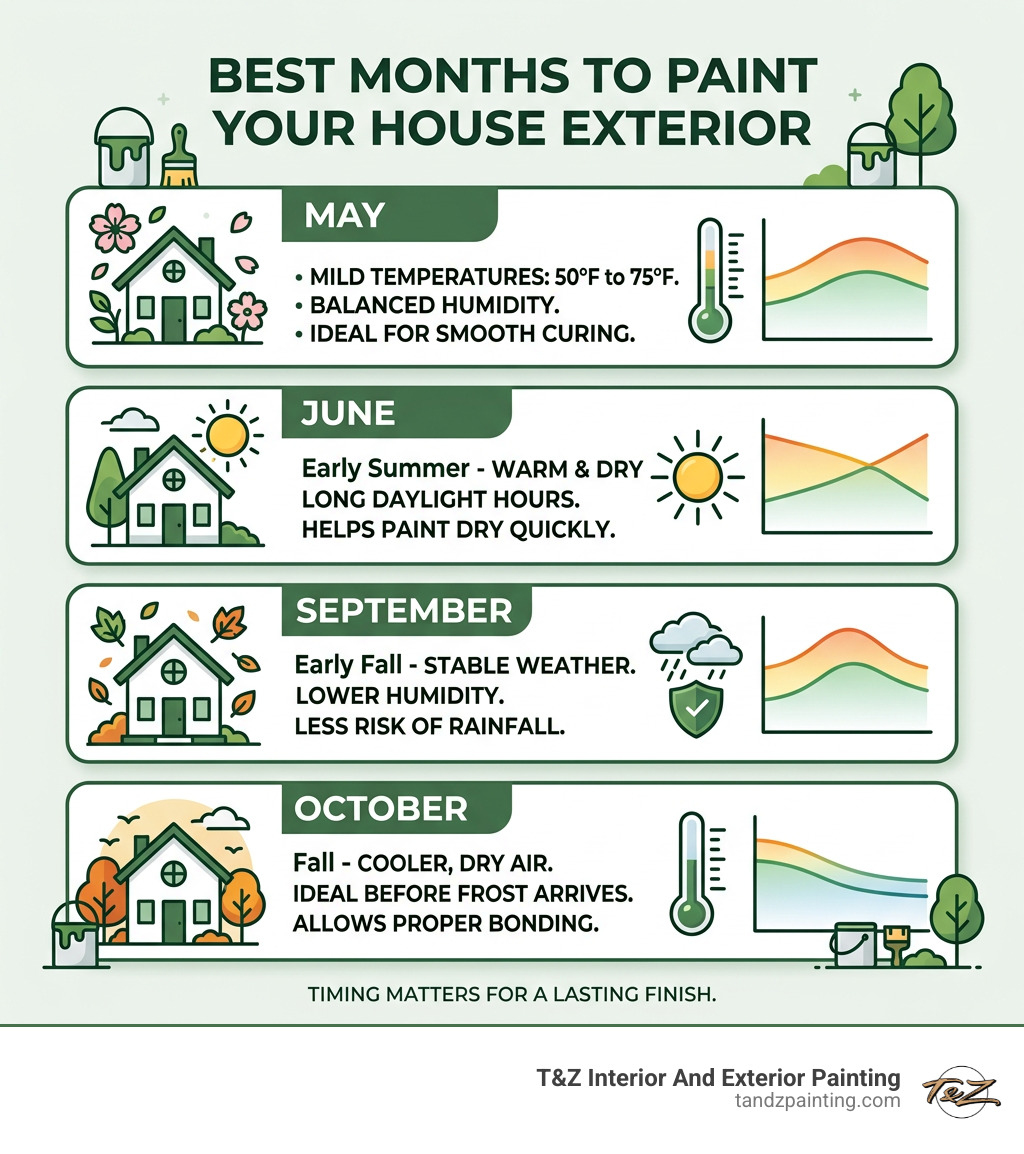 BEST MONTHS TO PAINT YOUR HOUSE EXTERIOR

MAY

• MILD TEMPERATURES: 50°F to 75°F.
• BALANCED HUMIDITY.
• IDEAL FOR SMOOTH CURING.

JUNE

Early Summer - WARM & DRY
LONG DAYLIGHT HOURS.
HELPS PAINT DRY QUICKLY.

SEPTEMBER

Early Fall - STABLE WEATHER.
LOWER HUMIDITY.
LESS RISK OF RAINFALL.

OCTOBER

Fall - COOLER, DRY AIR.
IDEAL BEFORE FROST ARRIVES.
ALLOWS PROPER BONDING.

TIMING MATTERS FOR A LASTING FINISH.

T&Z Interior And Exterior Painting
tandzpainting.com
T&Z